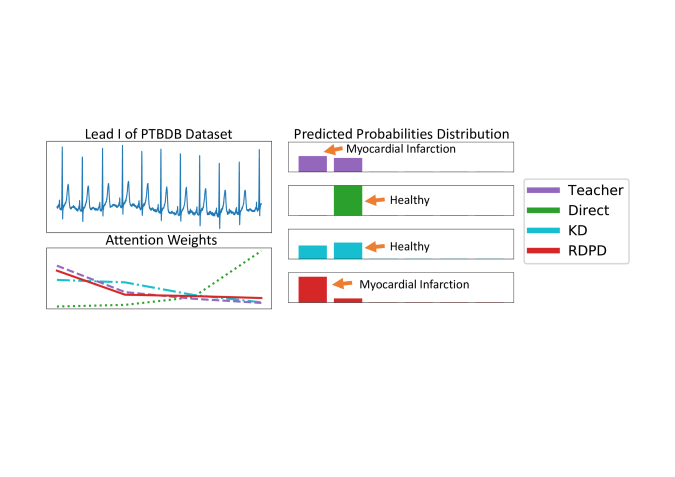 Lead I of PTBDB Dataset

Attention Weights

Predicted Probabilities Distribution

Myocardial Infarction

Healthy

Healthy

Myocardial Infarction

Teacher
Direct
KD
RDPD